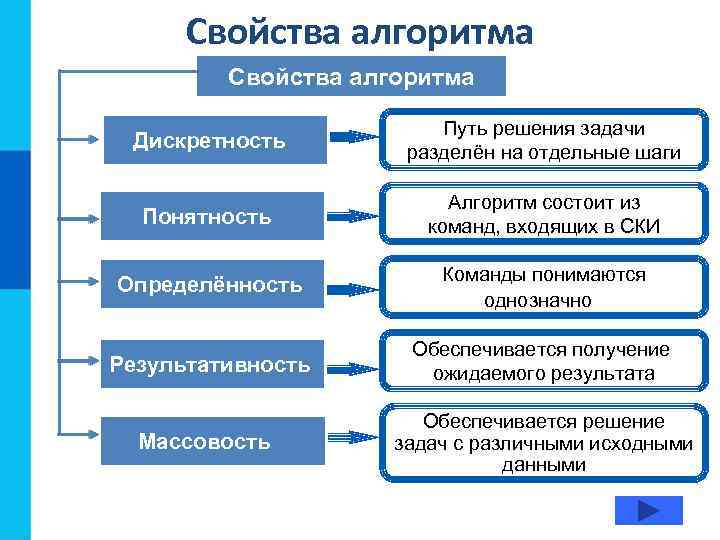 Свойства алгоритма

Свойства алгоритма

Дискретность

Путь решения задачи разделён на отдельные шаги

Понятность

Алгоритм состоит из команд, входящих в СКИ

Определённость

Команды понимаются однозначно

Результативность

Обеспечивается получение ожидаемого результата

Массовость

Обеспечивается решение задач с различными исходными данными